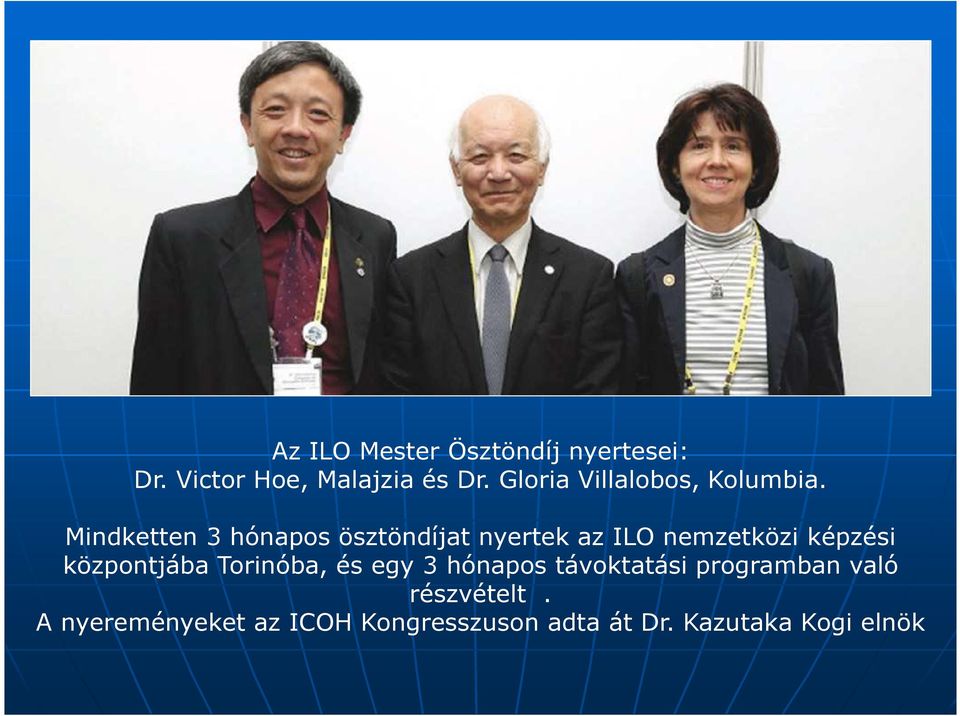 Az ILO Mester Ösztöndíj nyertesei:
Dr. Victor Hoe, Malajzia és Dr. Gloria Villalobos, Kolumbia.

Mindketten 3 hónapos ösztöndíjat nyertek az ILO nemzetközi képzési központjába Torinóba, és egy 3 hónapos távoktatási programban való részvételt .
A nyereményeket az ICOH Kongresszuson adta át Dr. Kazutaka Kogi elnök